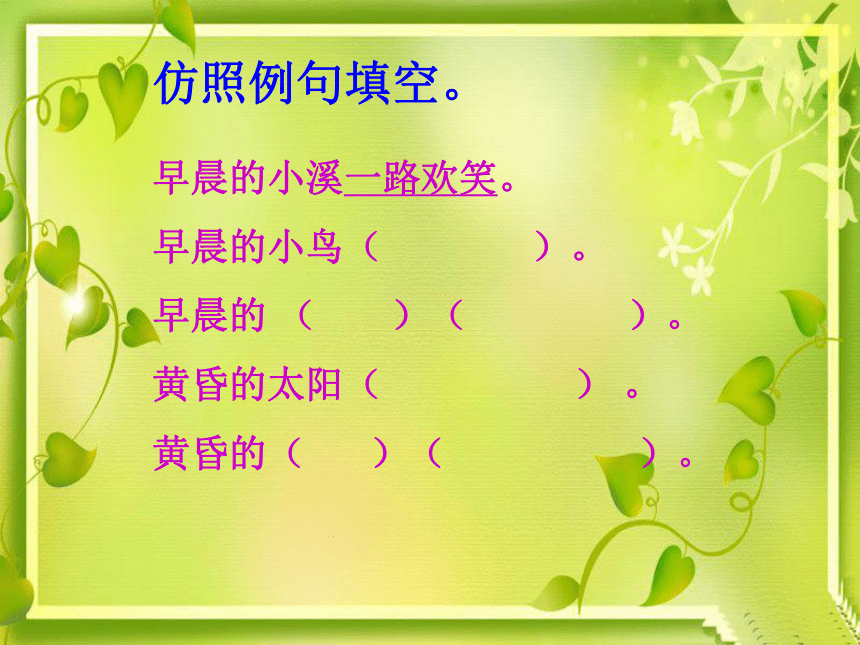 仿照例句填空。

早晨的小溪一路欢笑。

早晨的小鸟（　　　　）。

早晨的（　　）（　　　　）。

黄昏的太阳（　　　　）。

黄昏的（　　）（　　　　）。